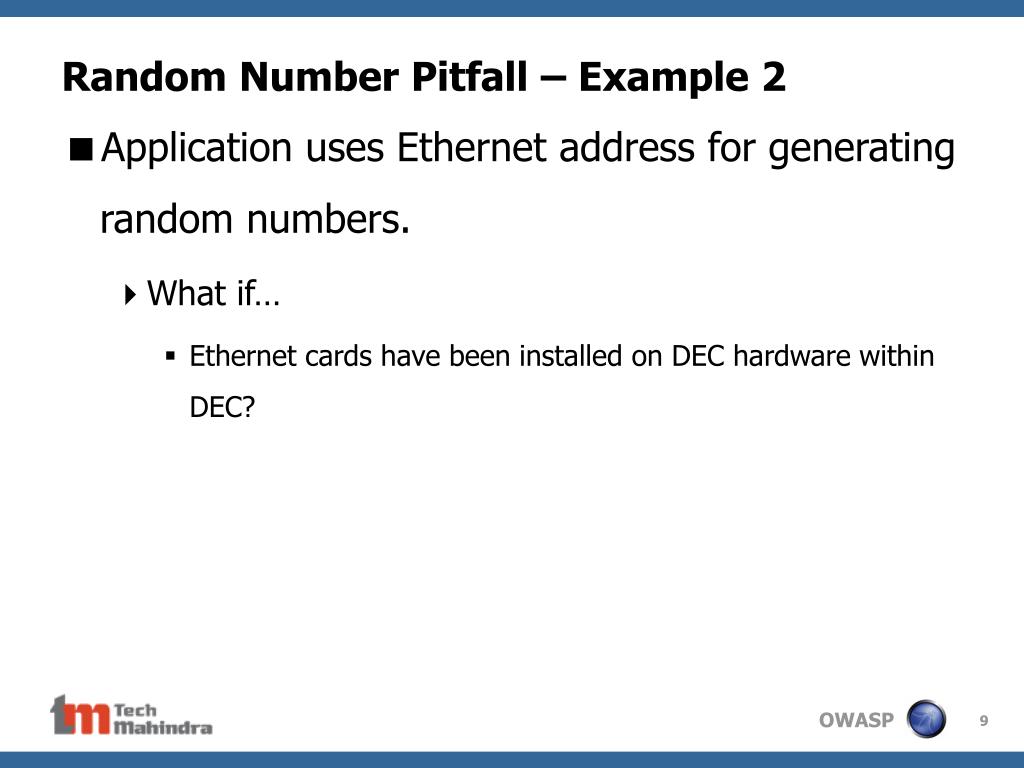 Random Number Pitfall – Example 2

Application uses Ethernet address for generating random numbers.

What if…

Ethernet cards have been installed on DEC hardware within DEC?

tm Tech Mahindra

OWASP

9